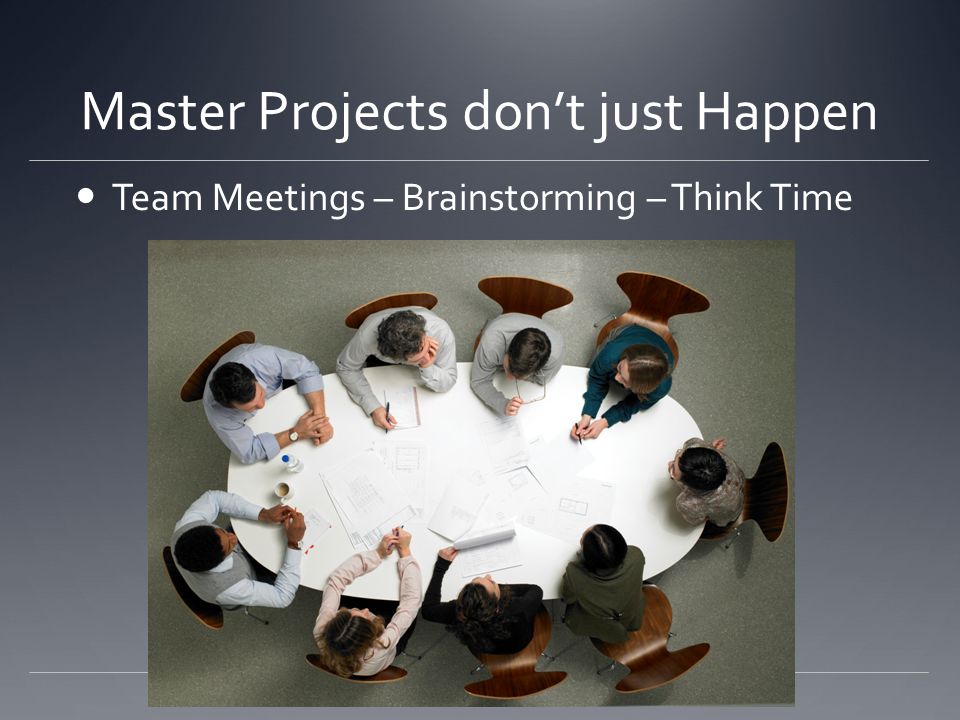 Master Projects don't just Happen

• Team Meetings – Brainstorming – Think Time